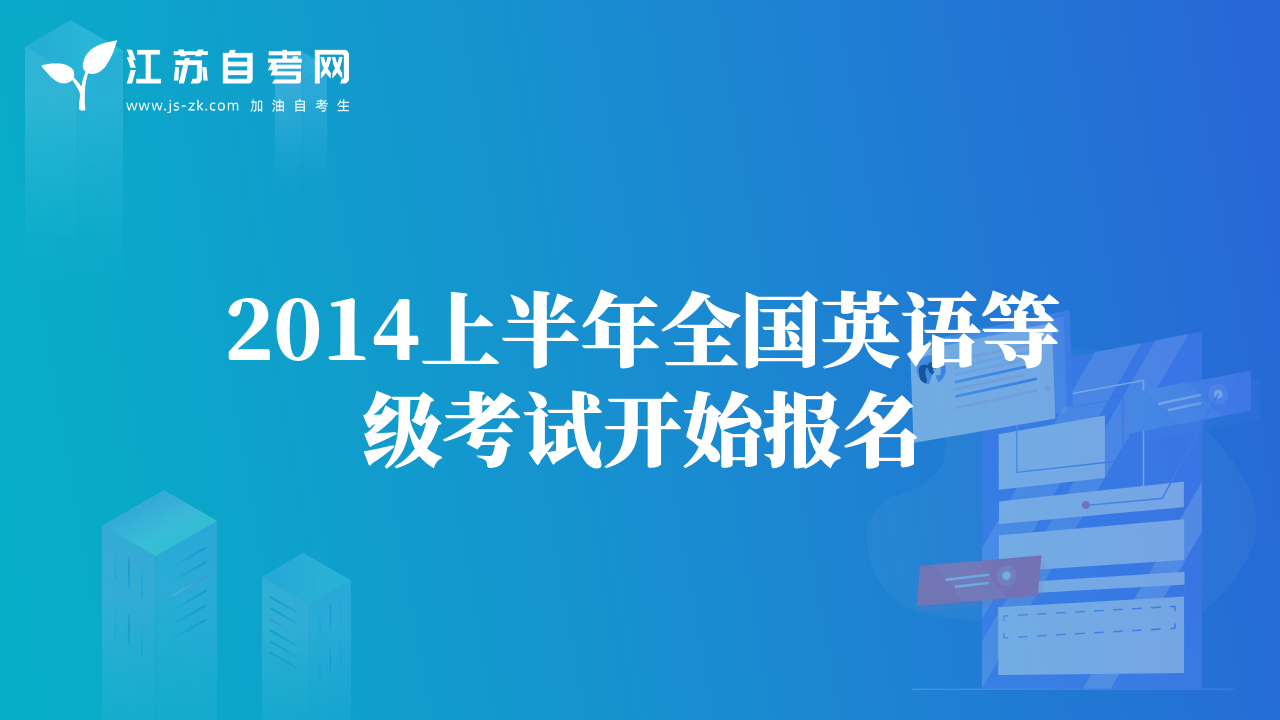 江苏自考网
www.js-zk.com 加油自考生

2014上半年全国英语等级考试开始报名